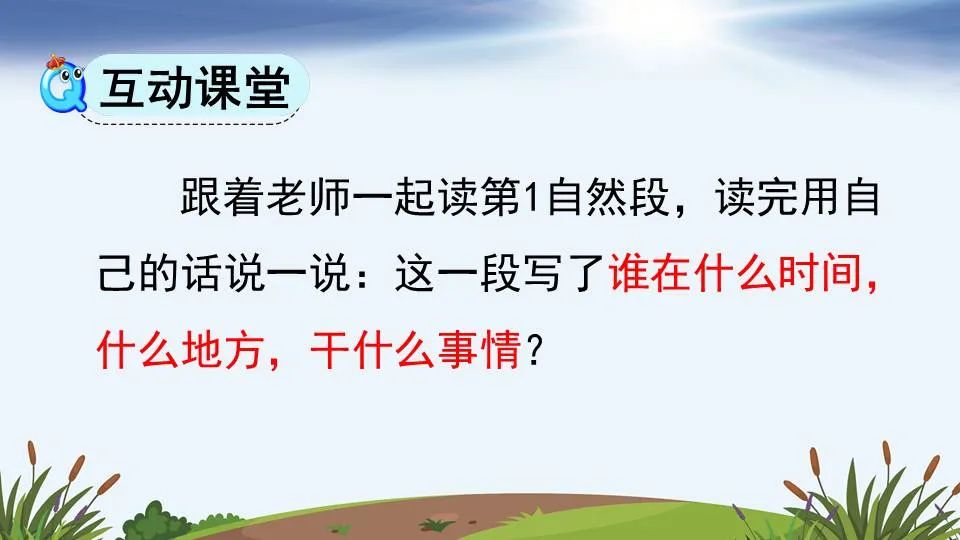 互动课堂

跟着老师一起读第1自然段，读完用自己的话说一说：这一段写了谁在什么时间，什么地方，干什么事情？